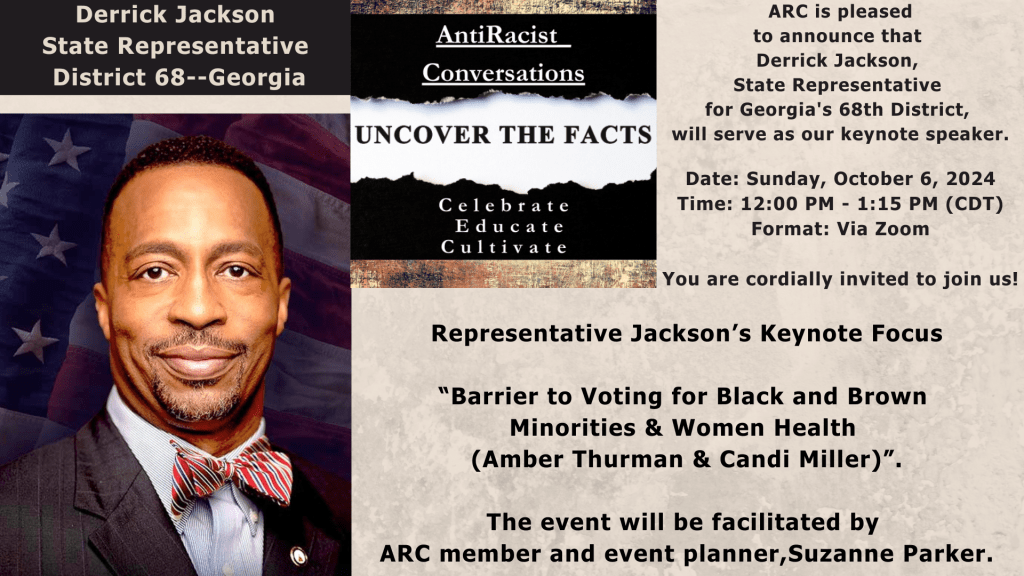 Derrick Jackson
State Representative
District 68--Georgia

AntiRacist
Conversations

UNCOVER THE FACTS

Celebrate
Educate
Cultivate

ARC is pleased to announce that Derrick Jackson, State Representative for Georgia's 68th District, will serve as our keynote speaker.

Date: Sunday, October 6, 2024
Time: 12:00 PM - 1:15 PM (CDT)
Format: Via Zoom

You are cordially invited to join us!

Representative Jackson's Keynote Focus

"Barrier to Voting for Black and Brown Minorities & Women Health (Amber Thurman & Candi Miller)".

The event will be facilitated by ARC member and event planner,Suzanne Parker.